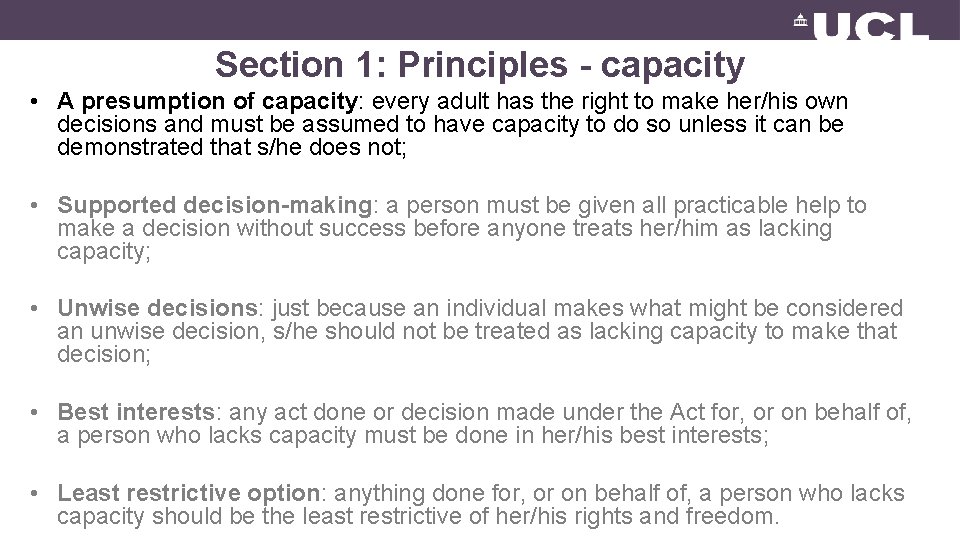 UCL

Section 1: Principles - capacity

• A presumption of capacity: every adult has the right to make her/his own decisions and must be assumed to have capacity to do so unless it can be demonstrated that s/he does not;

• Supported decision-making: a person must be given all practicable help to make a decision without success before anyone treats her/him as lacking capacity;

• Unwise decisions: just because an individual makes what might be considered an unwise decision, s/he should not be treated as lacking capacity to make that decision;

• Best interests: any act done or decision made under the Act for, or on behalf of, a person who lacks capacity must be done in her/his best interests;

• Least restrictive option: anything done for, or on behalf of, a person who lacks capacity should be the least restrictive of her/his rights and freedom.